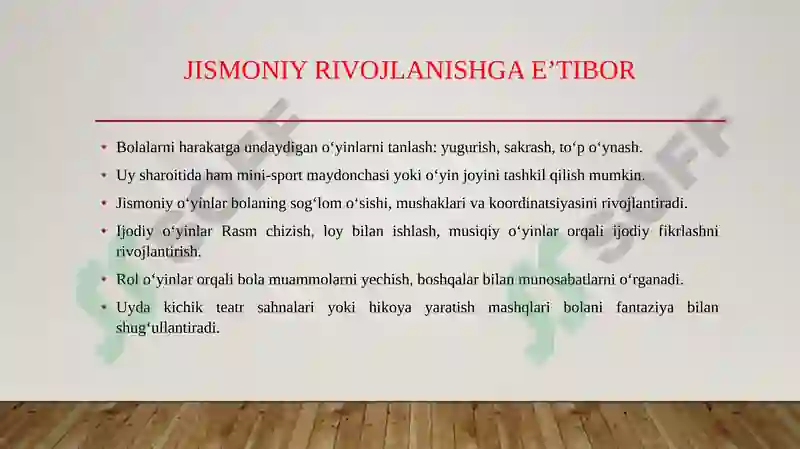 JISMONIY RIVOJLANISHGA E’TIBOR

• Bolalarni harakatga undaydigan o‘yinlarni tanlash: yugurish, sakrash, to‘p o‘ynash.
• Uy sharoitida ham mini-sport maydonchasi yoki o‘yin joyini tashkil qilish mumkin.
• Jismoniy o‘yinlar bolaning sog‘lom o‘sishi, mushaklari va koordinatsiyasini rivojlantiradi.
• Ijodiy o‘yinlar Rasm chizish, loy bilan ishlash, musiqiy o‘yinlar orqali ijodiy fikrlashni rivojlantirish.
• Rol o‘yinlar orqali bola muammolarni yechish, boshqalar bilan munosabatlarni o‘rganadi.
• Uyda kichik teatr sahnalari yoki hikoya yaratish mashqlari bolani fantaziya bilan shug‘ullantiradi.

SOFF SOFF